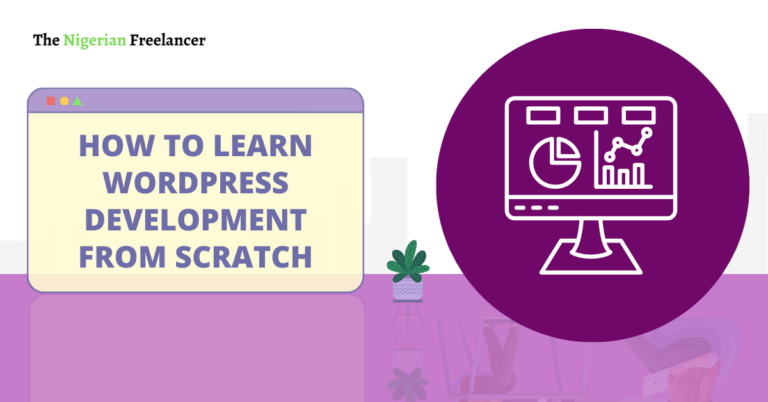 The Nigerian Freelancer

HOW TO LEARN WORDPRESS DEVELOPMENT FROM SCRATCH